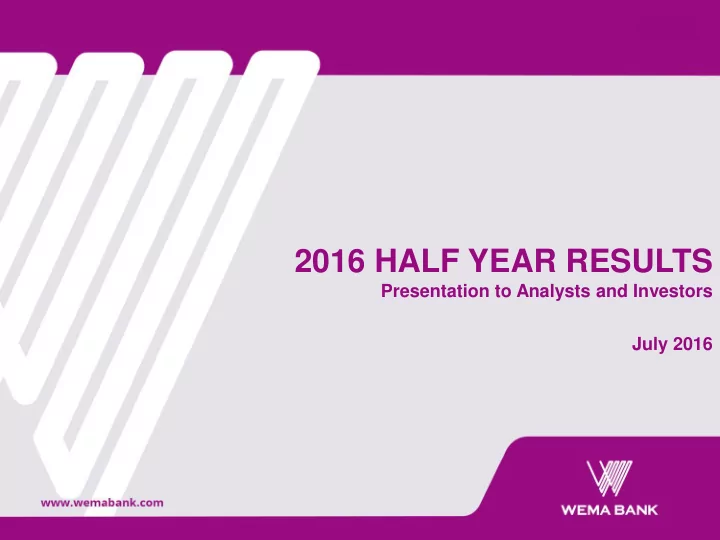 2016 HALF YEAR RESULTS
Presentation to Analysts and Investors

July 2016

www.wemabank.com

WEMA BANK